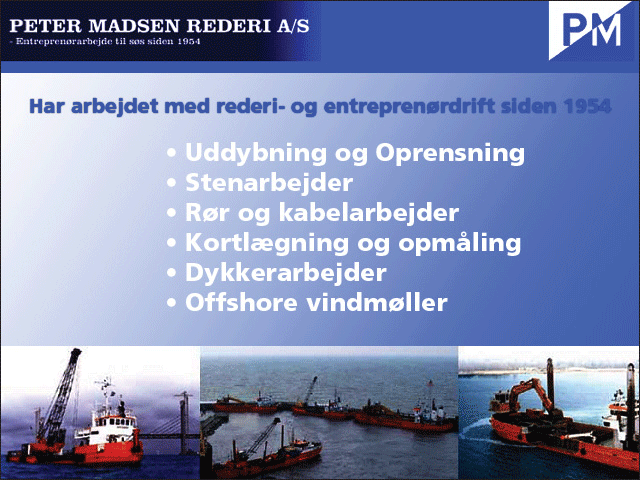 PETER MADSEN REDERI A/S
- Entreprenørarbejde til søs siden 1954

PM

Har arbejdet med rederi- og entreprenørdrift siden 1954

• Uddybning og Oprensning
• Stenarbejder
• Rør og kabelarbejder
• Kortlægning og opmåling
• Dykkerarbejder
• Offshore vindmøller